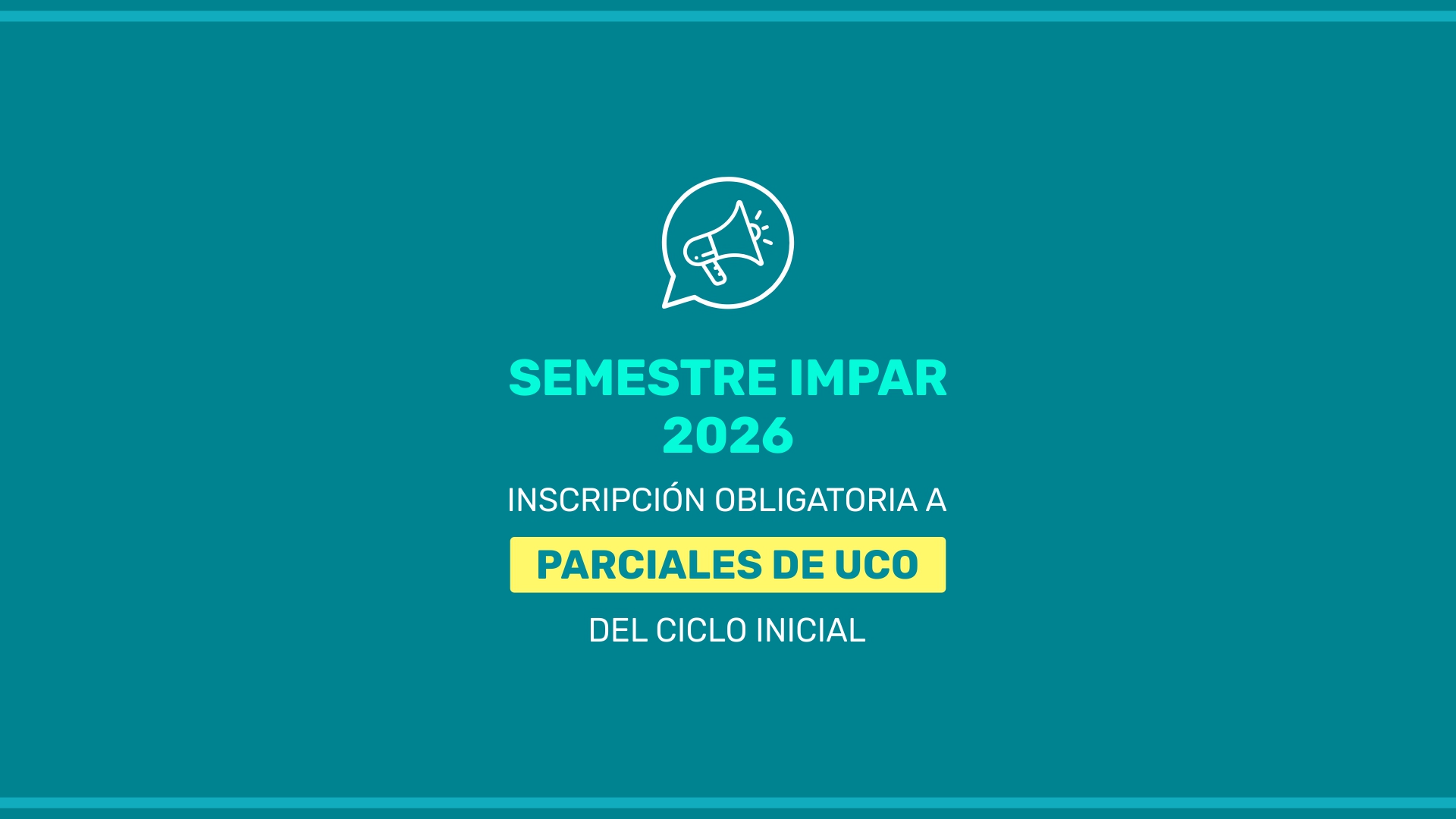 SEMESTRE IMPAR 2026

INSCRIPCIÓN OBLIGATORIA A

PARCIALES DE UCO

DEL CICLO INICIAL